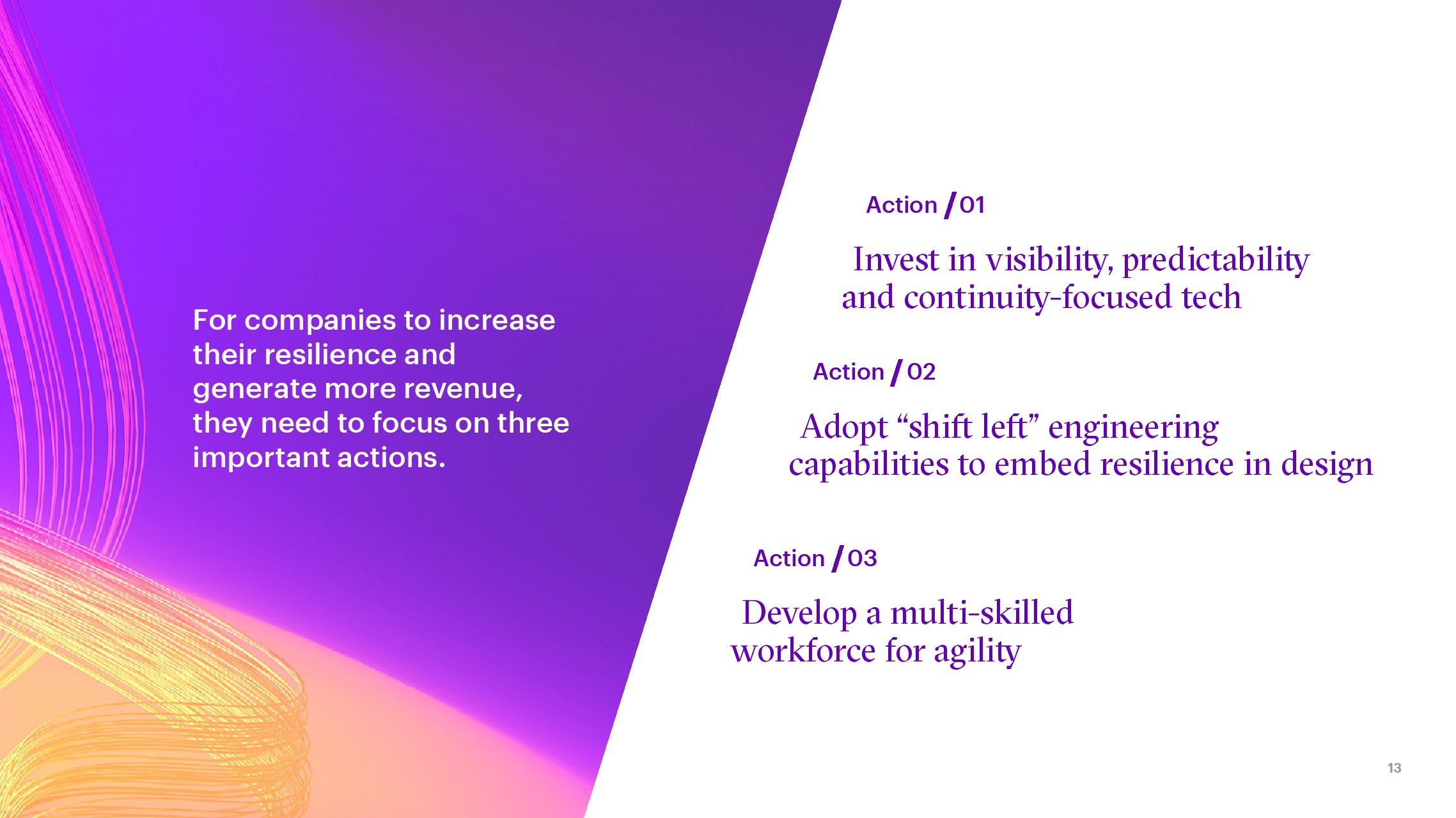 For companies to increase their resilience and generate more revenue, they need to focus on three important actions.

Action / 01

Invest in visibility, predictability and continuity-focused tech

Action / 02

Adopt “shift left” engineering capabilities to embed resilience in design

Action / 03

Develop a multi-skilled workforce for agility

13